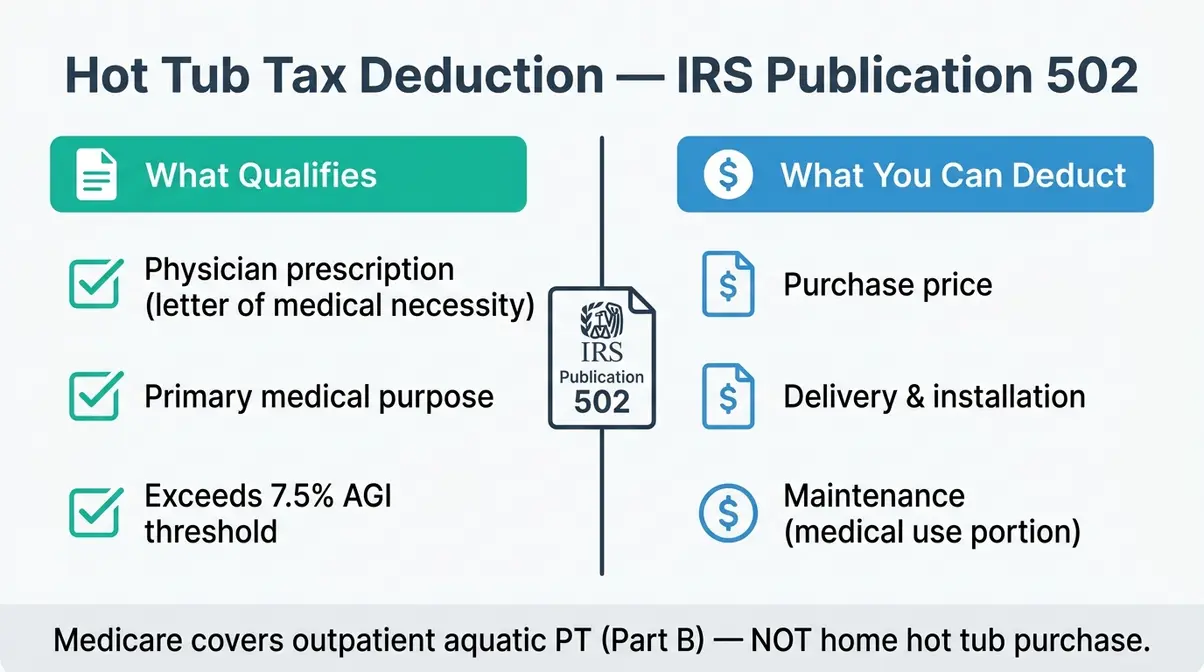 Hot Tub Tax Deduction — IRS Publication 502

What Qualifies

Physician prescription (letter of medical necessity)

Primary medical purpose

Exceeds 7.5% AGI threshold

IRS
Publication
502

What You Can Deduct

Purchase price

Delivery & installation

Maintenance (medical use portion)

Medicare covers outpatient aquatic PT (Part B) — NOT home hot tub purchase.